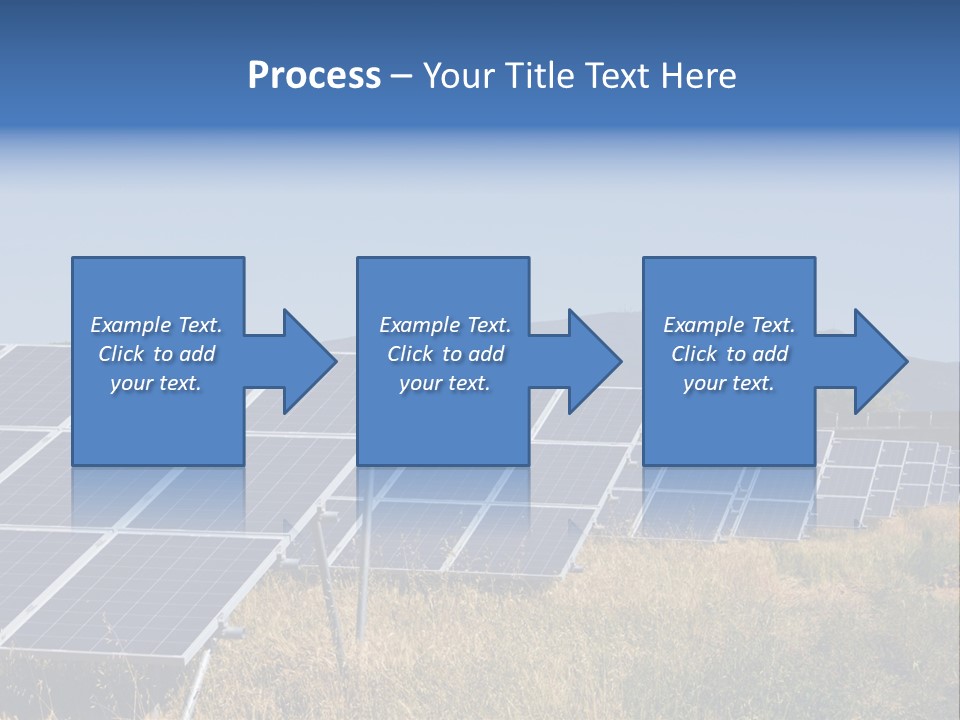 Process – Your Title Text Here

Example Text. Click to add your text.

Example Text. Click to add your text.

Example Text. Click to add your text.